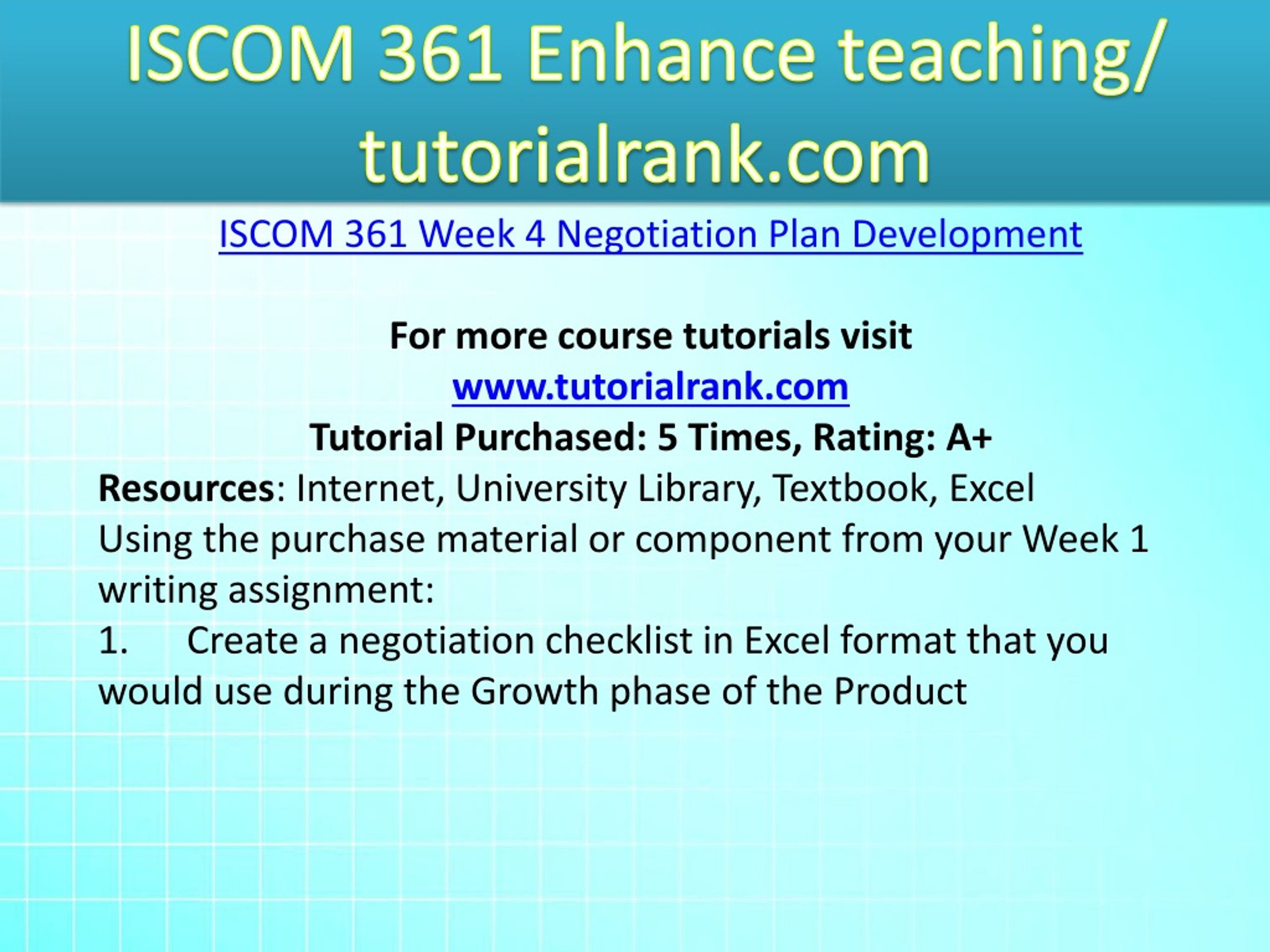 ISCOM 361 Enhance teaching/ tutorialrank.com

ISCOM 361 Week 4 Negotiation Plan Development

For more course tutorials visit
www.tutorialrank.com
Tutorial Purchased: 5 Times, Rating: A+
Resources: Internet, University Library, Textbook, Excel
Using the purchase material or component from your Week 1 writing assignment:
1. Create a negotiation checklist in Excel format that you would use during the Growth phase of the Product